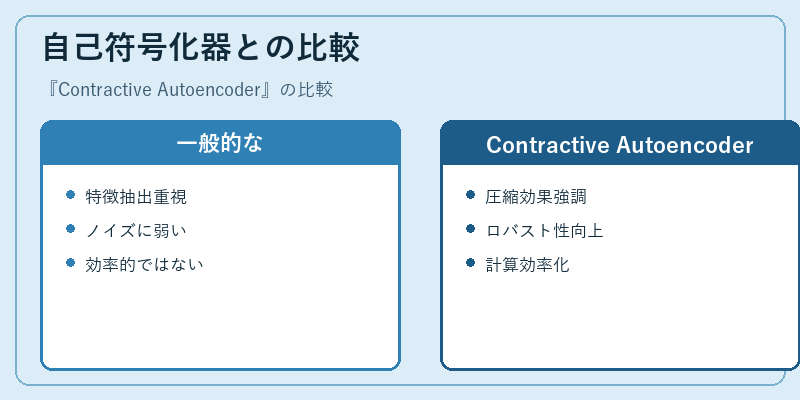 自己符号化器との比較

『Contractive Autoencoder』の比較

一般的な

- 特徴抽出重視
- ノイズに弱い
- 効率的ではない

Contractive Autoencoder

- 圧縮効果強調
- ロバスト性向上
- 計算効率化